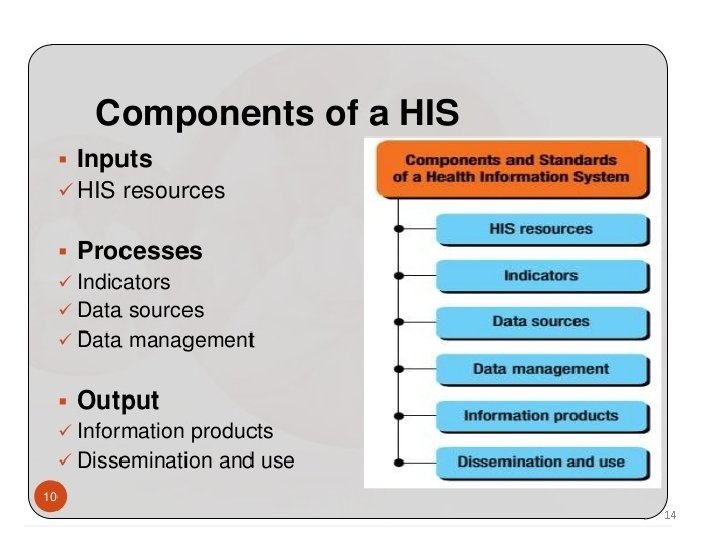 Components of a HIS

▪ Inputs
✓ HIS resources

▪ Processes
✓ Indicators
✓ Data sources
✓ Data management

▪ Output
✓ Information products
✓ Dissemination and use

Components and Standards of a Health Information System

HIS resources

Indicators

Data sources

Data management

Information products

Dissemination and use

10

14